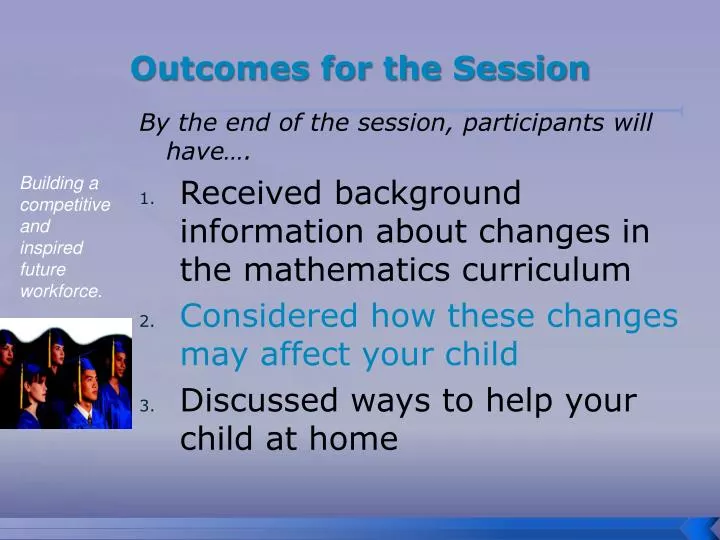 Outcomes for the Session

By the end of the session, participants will have….

Building a competitive and inspired future workforce.

1. Received background information about changes in the mathematics curriculum
2. Considered how these changes may affect your child
3. Discussed ways to help your child at home